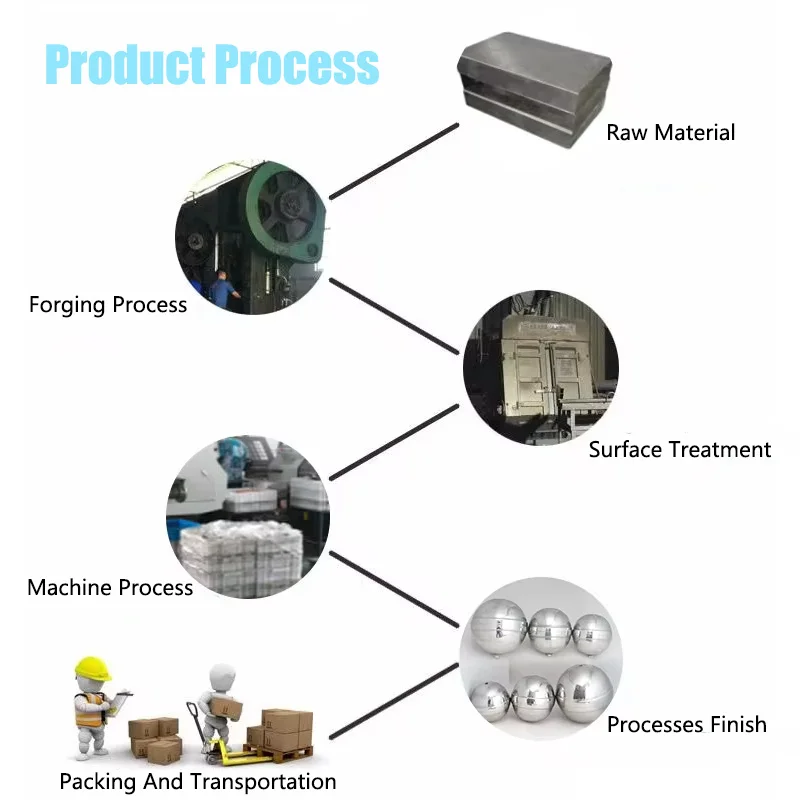 Product Process

Raw Material

Forging Process

Surface Treatment

Machine Process

Processes Finish

Packing And Transportation